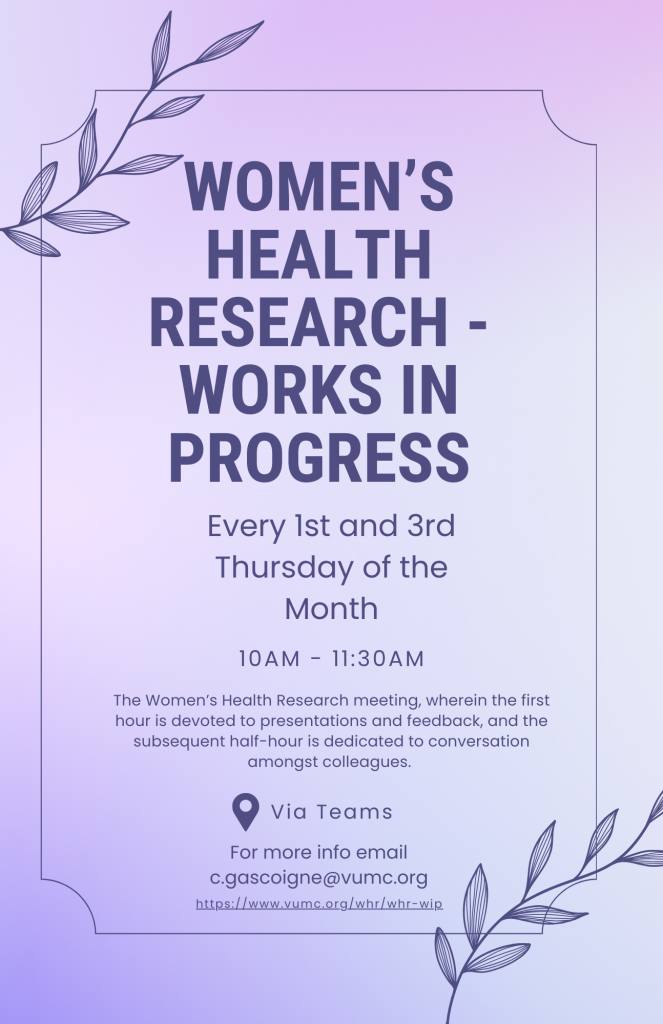 WOMEN'S HEALTH RESEARCH - WORKS IN PROGRESS

Every 1st and 3rd Thursday of the Month

10AM - 11:30AM

The Women's Health Research meeting, wherein the first hour is devoted to presentations and feedback, and the subsequent half-hour is dedicated to conversation amongst colleagues.

Via Teams

For more info email
c.gascoigne@vumc.org
https://www.vumc.org/whr/whr-wip